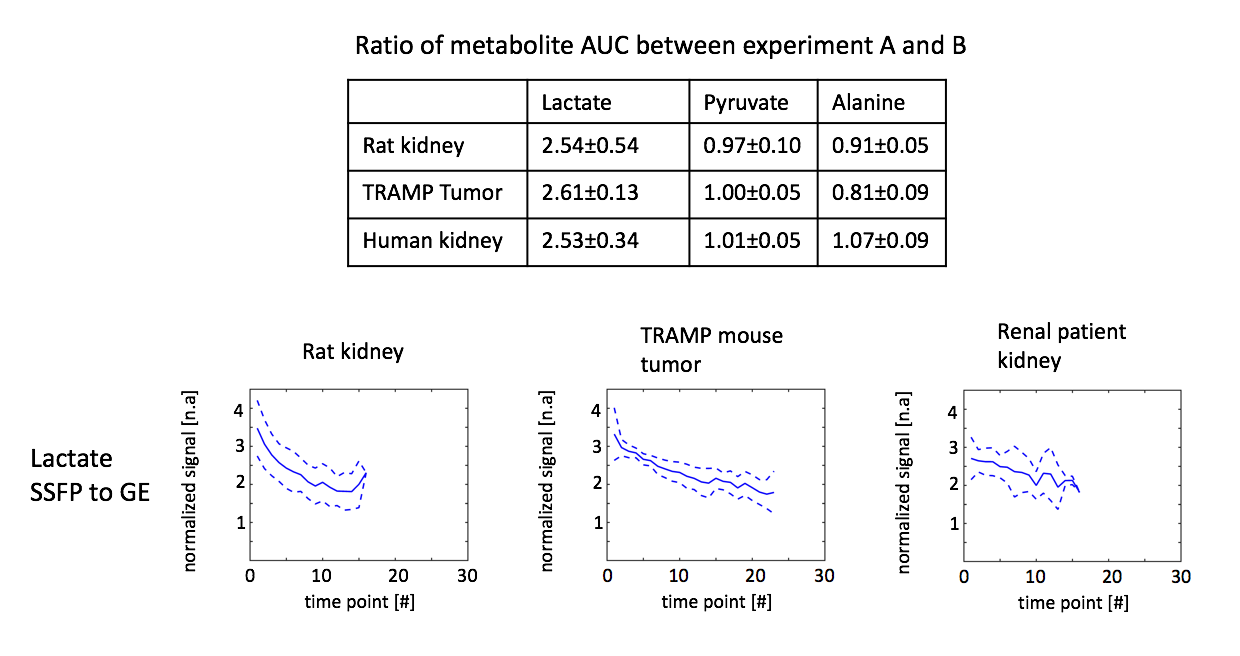 Ratio of metabolite AUC between experiment A and B

| | Lactate | Pyruvate | Alanine |
|---|---|---|---|
| Rat kidney | 2.54±0.54 | 0.97±0.10 | 0.91±0.05 |
| TRAMP Tumor | 2.61±0.13 | 1.00±0.05 | 0.81±0.09 |
| Human kidney | 2.53±0.34 | 1.01±0.05 | 1.07±0.09 |

Lactate SSFP to GE

Rat kidney

normalized signal [n.a]

4
3
2
1

0 10 20 30

time point [#]

TRAMP mouse tumor

normalized signal [n.a]

4
3
2
1

0 10 20 30

time point [#]

Renal patient kidney

normalized signal [n.a]

4
3
2
1

0 10 20 30

time point [#]